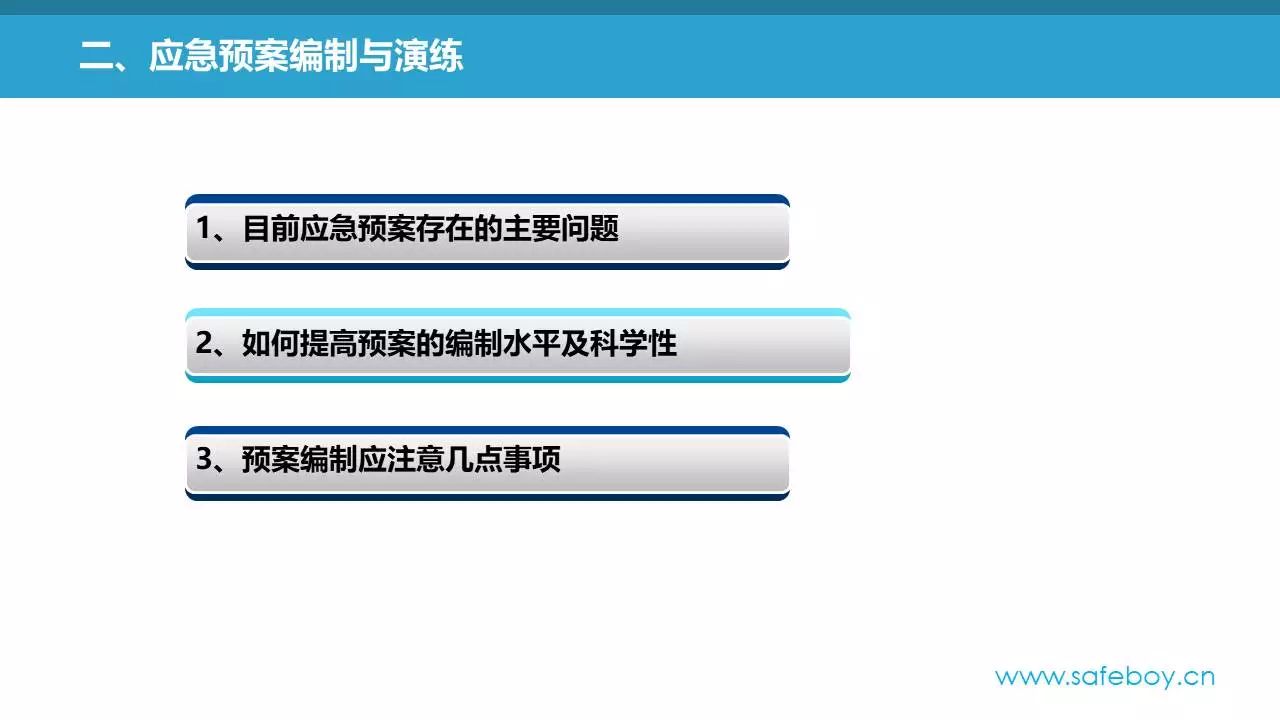 二、应急预案编制与演练

1、目前应急预案存在的主要问题

2、如何提高预案的编制水平及科学性

3、预案编制应注意几点事项

www.safeboy.cn